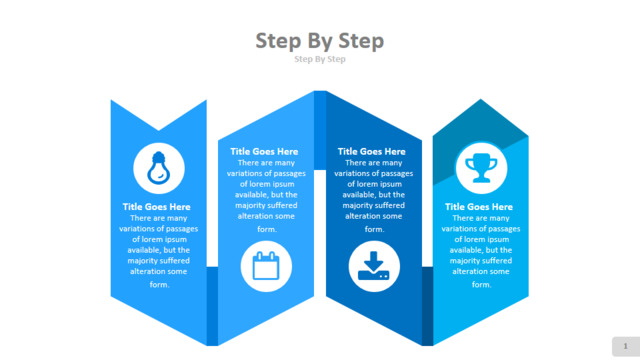 Step By Step

Step By Step

Title Goes Here

There are many variations of passages of lorem ipsum available, but the majority suffered alteration some form.

Title Goes Here

There are many variations of passages of lorem ipsum available, but the majority suffered alteration some form.

Title Goes Here

There are many variations of passages of lorem ipsum available, but the majority suffered alteration some form.

Title Goes Here

There are many variations of passages of lorem ipsum available, but the majority suffered alteration some form.

1